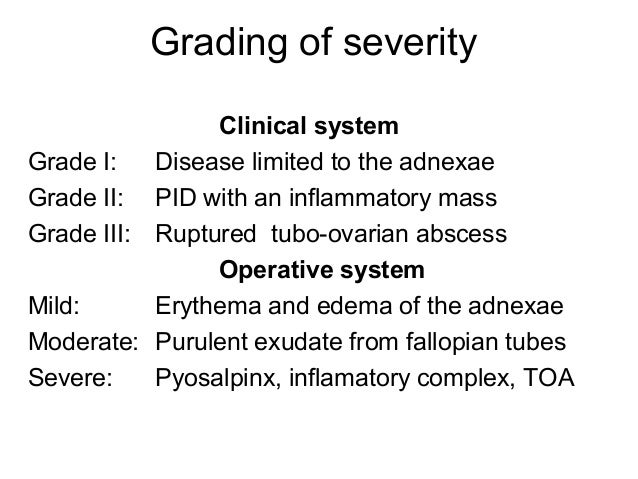 Grading of severity

Clinical system

Grade I: Disease limited to the adnexae

Grade II: PID with an inflammatory mass

Grade III: Ruptured tubo-ovarian abscess

Operative system

Mild: Erythema and edema of the adnexae

Moderate: Purulent exudate from fallopian tubes

Severe: Pyosalpinx, inflamatory complex, TOA